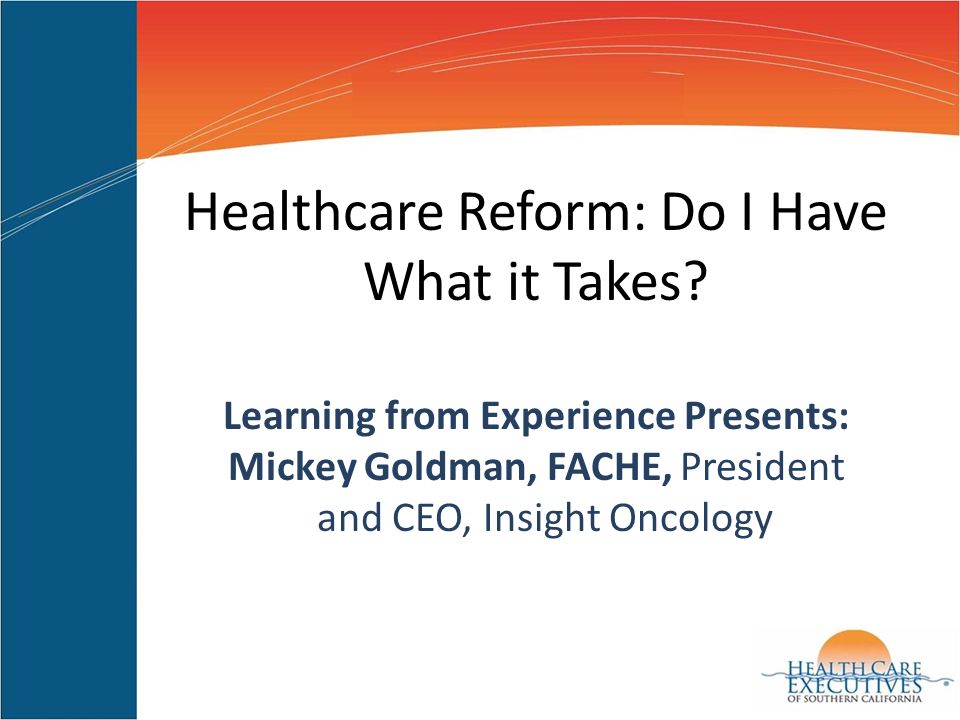 Healthcare Reform: Do I Have What it Takes?

Learning from Experience Presents: Mickey Goldman, FACHE, President and CEO, Insight Oncology

HEALTH CARE EXECUTIVES OF SOUTHERN CALIFORNIA